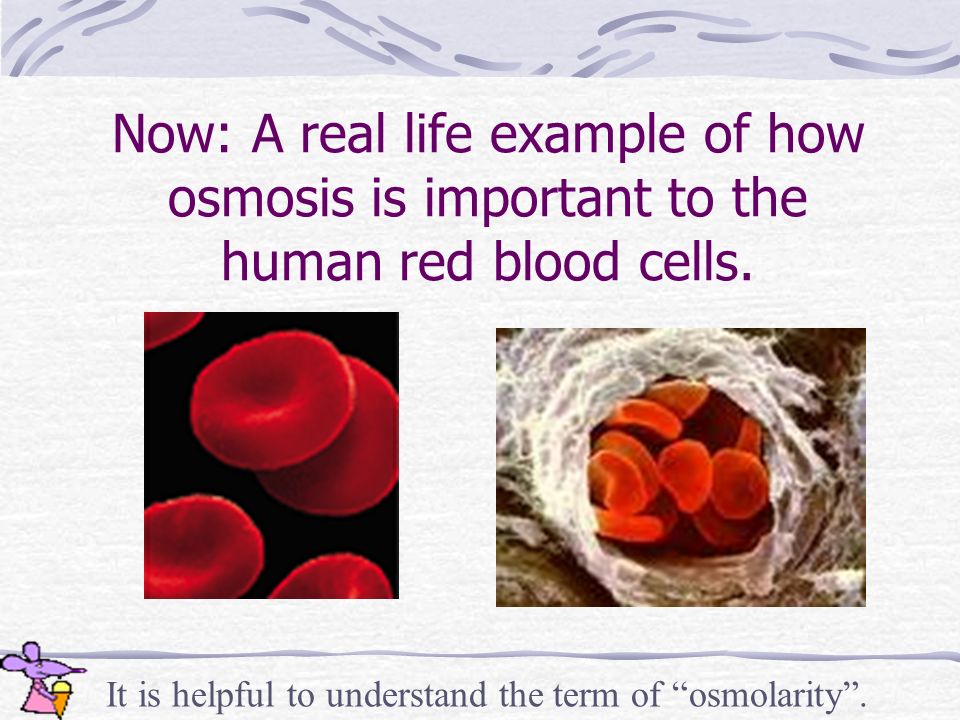 Now: A real life example of how osmosis is important to the human red blood cells.

It is helpful to understand the term of “osmolarity”.